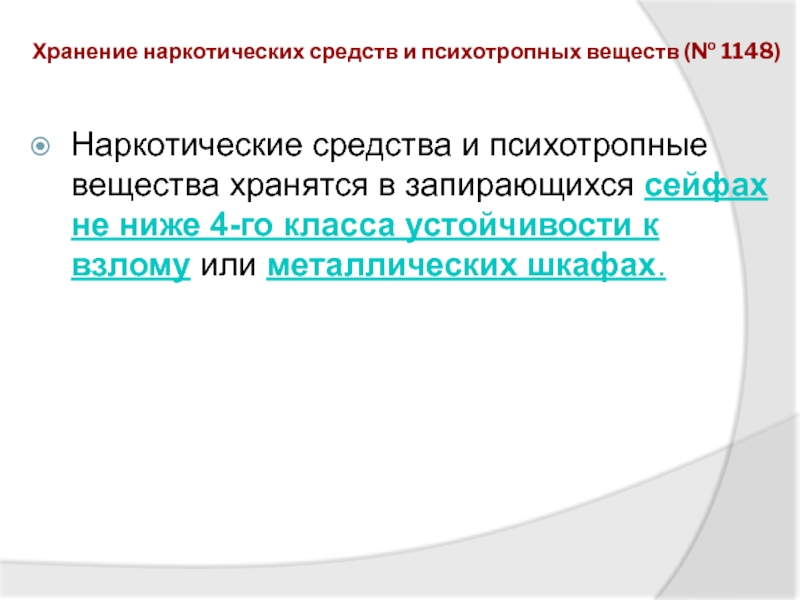 Хранение наркотических средств и психотропных веществ (№ 1148)

Наркотические средства и психотропные вещества хранятся в запирающихся сейфах не ниже 4-го класса устойчивости к взлому или металлических шкафах.